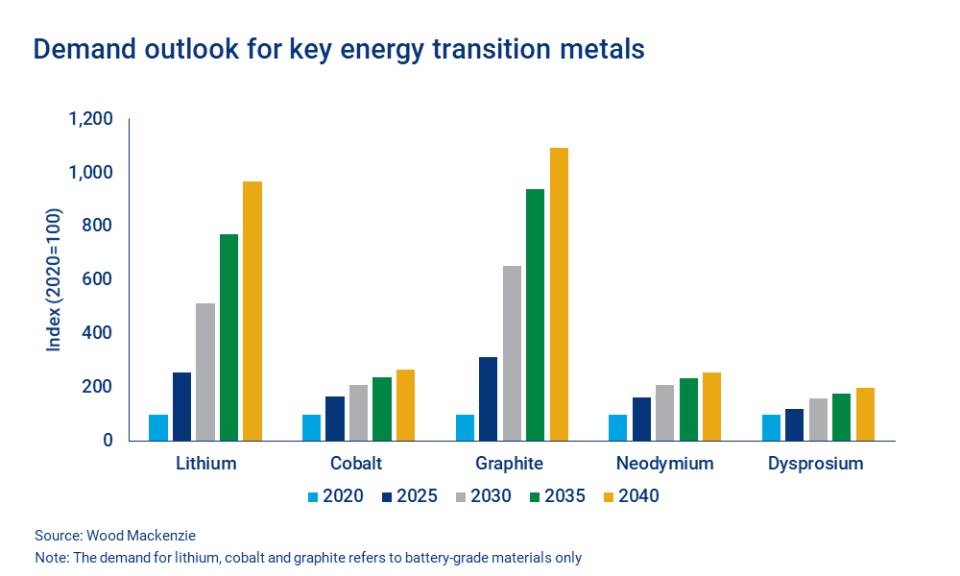 Demand outlook for key energy transition metals

Index (2020=100)

1,200
1,000
800
600
400
200
0

Lithium
Cobalt
Graphite
Neodymium
Dysprosium

2020 2025 2030 2035 2040

Source: Wood Mackenzie
Note: The demand for lithium, cobalt and graphite refers to battery-grade materials only